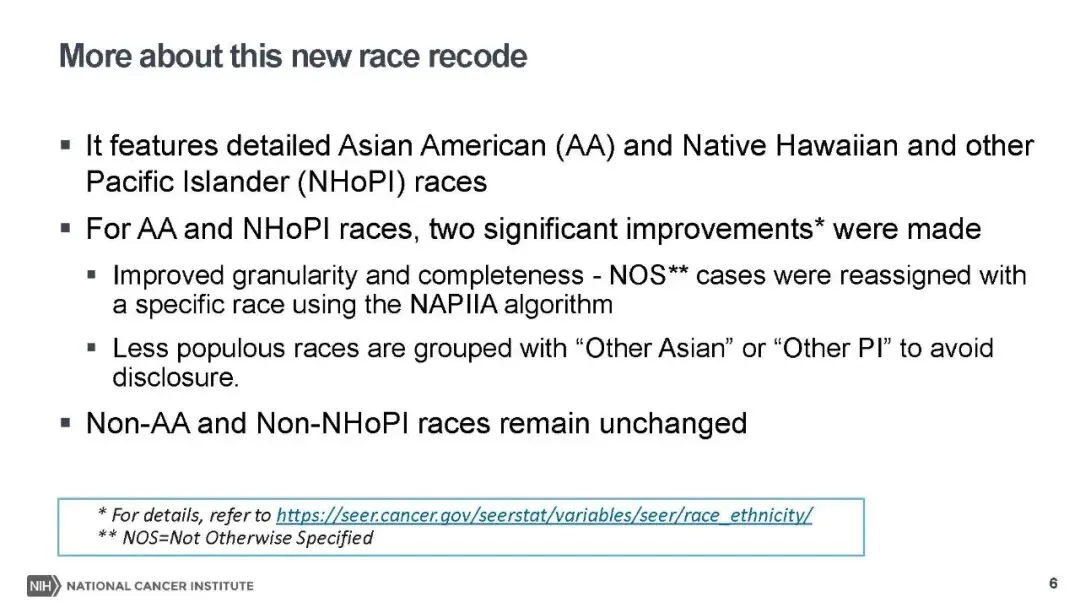 More about this new race recode

▪ It features detailed Asian American (AA) and Native Hawaiian and other Pacific Islander (NHoPI) races

▪ For AA and NHoPI races, two significant improvements* were made

▪ Improved granularity and completeness - NOS** cases were reassigned with a specific race using the NAPIIA algorithm

▪ Less populous races are grouped with "Other Asian" or "Other PI" to avoid disclosure.

▪ Non-AA and Non-NHoPI races remain unchanged

* For details, refer to https://seer.cancer.gov/seerstat/variables/seer/race_ethnicity/
** NOS=Not Otherwise Specified

NIH NATIONAL CANCER INSTITUTE

6